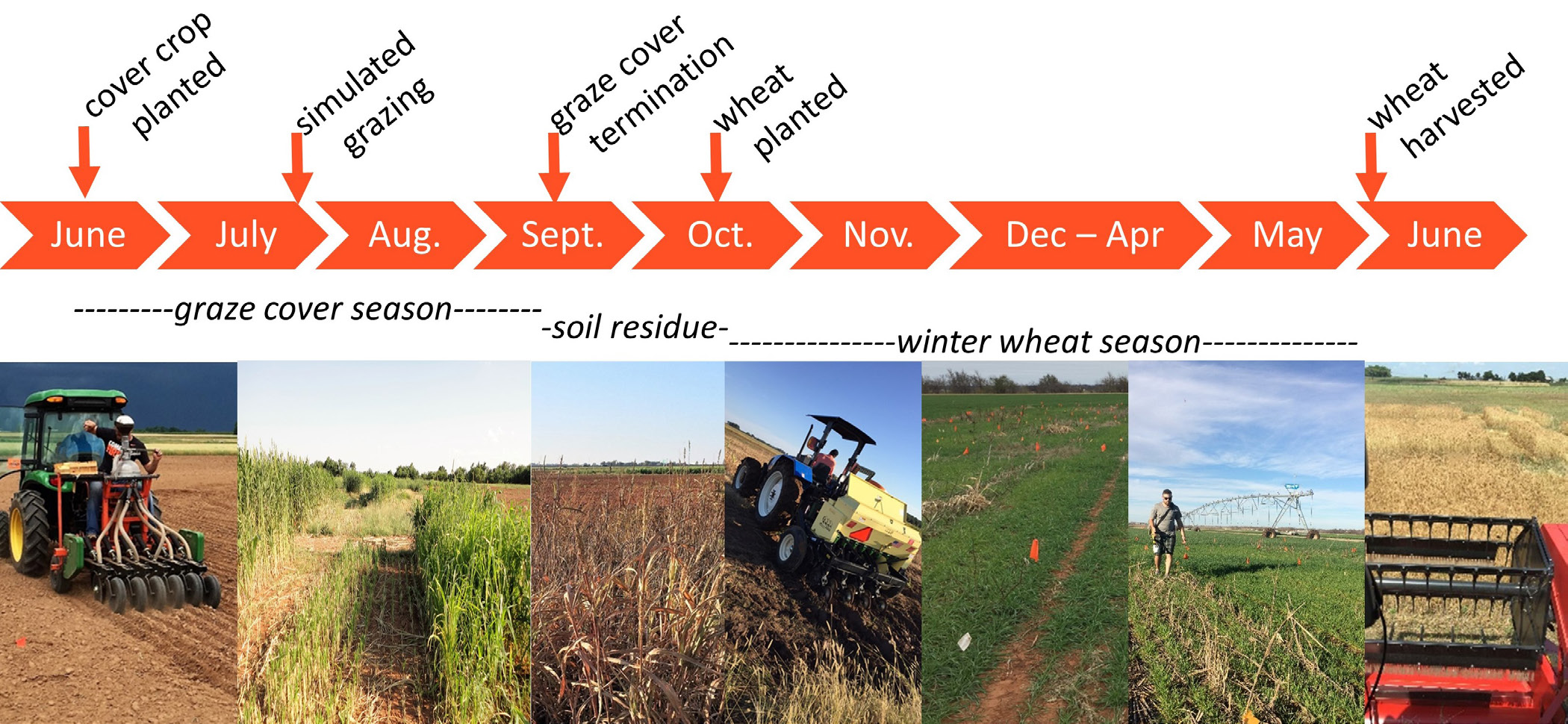 cover crop planted

simulated grazing

graze cover termination

wheat planted

wheat harvested

June

July

Aug.

Sept.

Oct.

Nov.

Dec – Apr

May

June

---------graze cover season--------

-soil residue-

--------------winter wheat season-------------